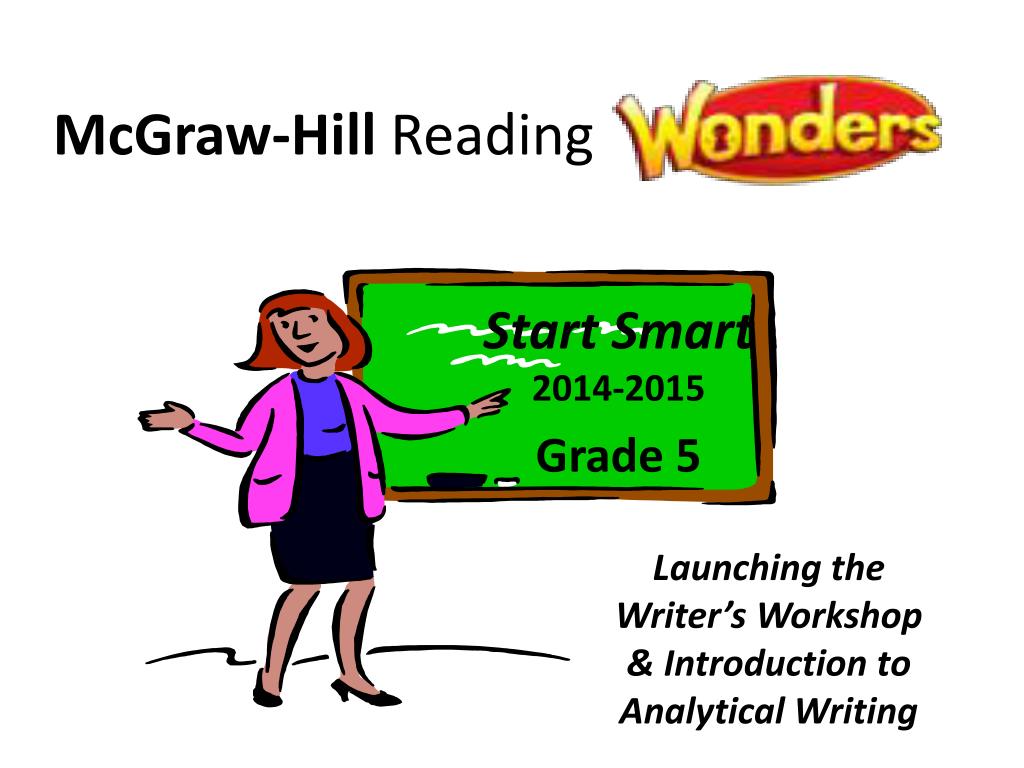 McGraw-Hill Reading Wonders

Start Smart
2014-2015
Grade 5

Launching the Writer's Workshop & Introduction to Analytical Writing